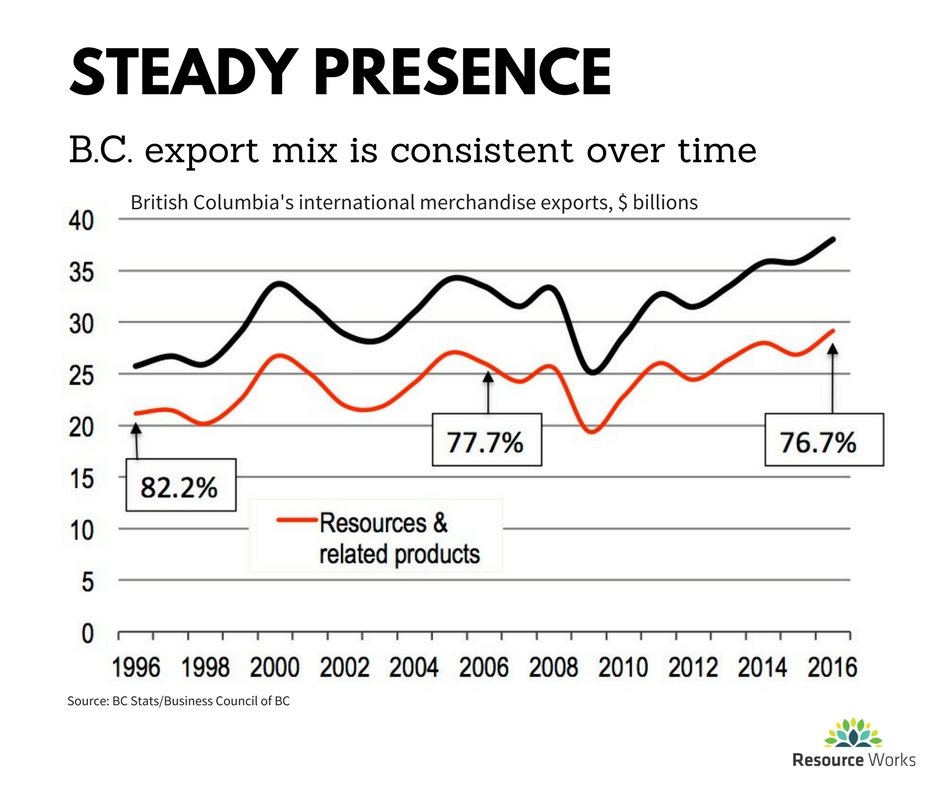 STEADY PRESENCE

B.C. export mix is consistent over time

British Columbia's international merchandise exports, $ billions

40
35
30
25
20
15
10
5
0

82.2%

77.7%

76.7%

Resources & related products

1996 1998 2000 2002 2004 2006 2008 2010 2012 2014 2016

Source: BC Stats/Business Council of BC

Resource Works